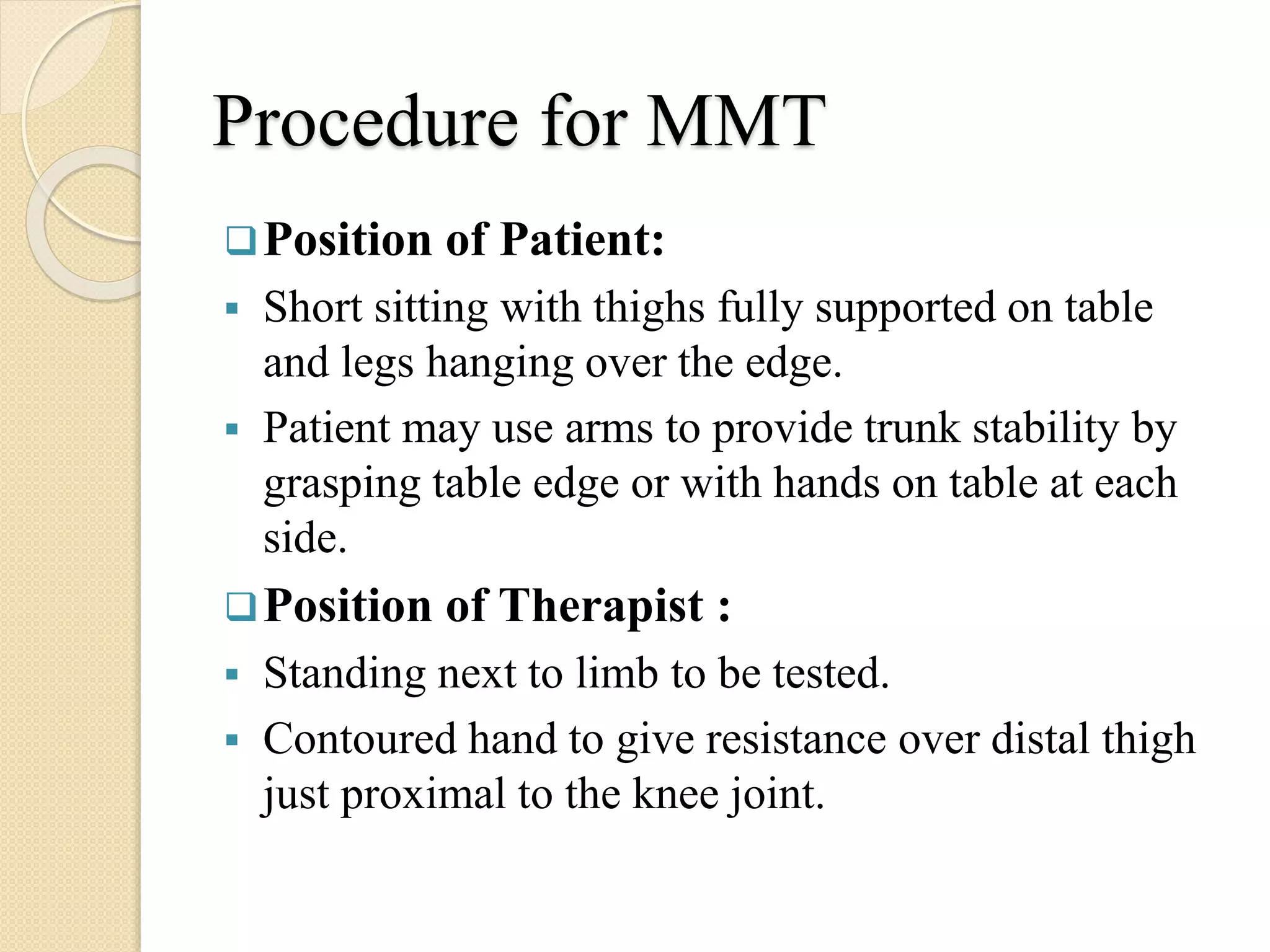 Procedure for MMT

❑ Position of Patient:

▪ Short sitting with thighs fully supported on table and legs hanging over the edge.

▪ Patient may use arms to provide trunk stability by grasping table edge or with hands on table at each side.

❑ Position of Therapist :

▪ Standing next to limb to be tested.

▪ Contoured hand to give resistance over distal thigh just proximal to the knee joint.